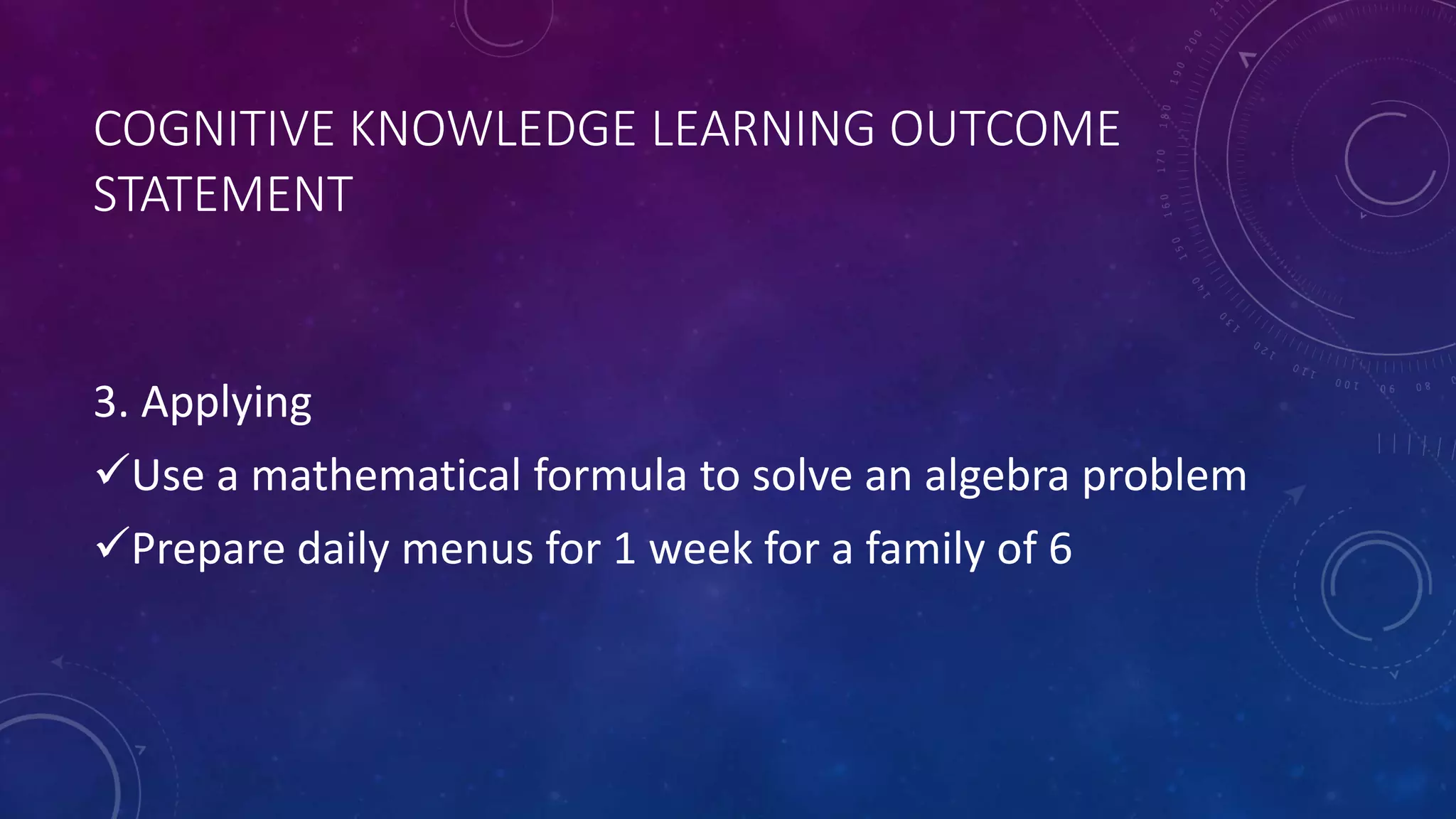 COGNITIVE KNOWLEDGE LEARNING OUTCOME STATEMENT

3. Applying

✓Use a mathematical formula to solve an algebra problem

✓Prepare daily menus for 1 week for a family of 6